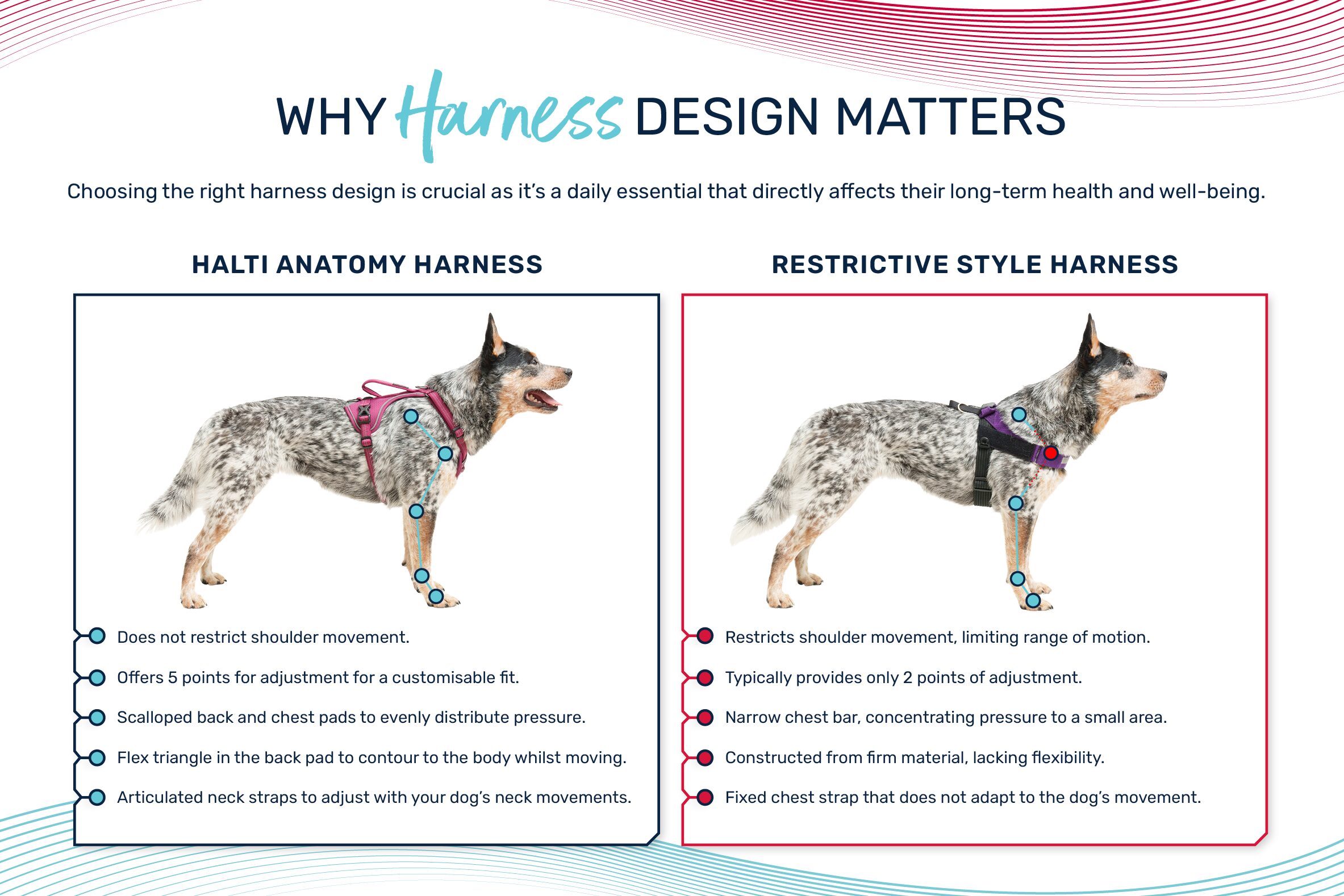 WHY Harness DESIGN MATTERS

Choosing the right harness design is crucial as it's a daily essential that directly affects their long-term health and well-being.

HALTI ANATOMY HARNESS

Does not restrict shoulder movement.

Offers 5 points for adjustment for a customisable fit.

Scalloped back and chest pads to evenly distribute pressure.

Flex triangle in the back pad to contour to the body whilst moving.

Articulated neck straps to adjust with your dog's neck movements.

RESTRICTIVE STYLE HARNESS

Restricts shoulder movement, limiting range of motion.

Typically provides only 2 points of adjustment.

Narrow chest bar, concentrating pressure to a small area.

Constructed from firm material, lacking flexibility.

Fixed chest strap that does not adapt to the dog's movement.